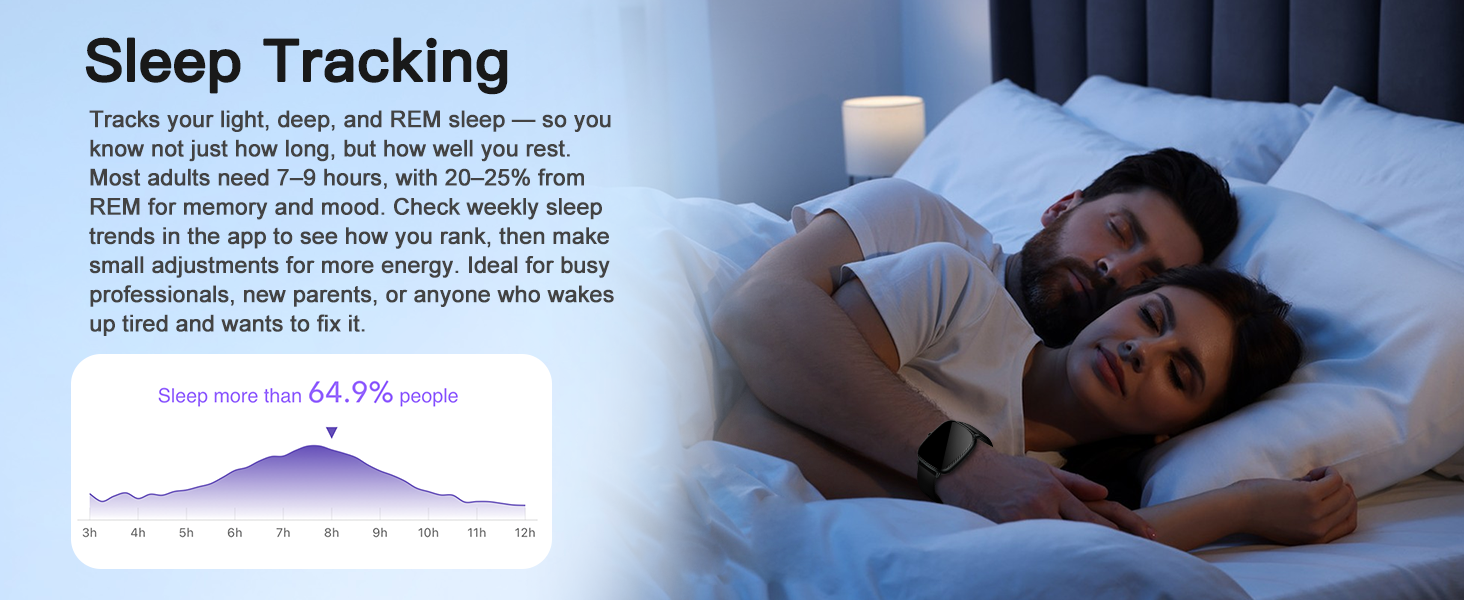 Sleep Tracking

Tracks your light, deep, and REM sleep — so you know not just how long, but how well you rest. Most adults need 7–9 hours, with 20–25% from REM for memory and mood. Check weekly sleep trends in the app to see how you rank, then make small adjustments for more energy. Ideal for busy professionals, new parents, or anyone who wakes up tired and wants to fix it.

Sleep more than 64.9% people

3h 4h 5h 6h 7h 8h 9h 10h 11h 12h